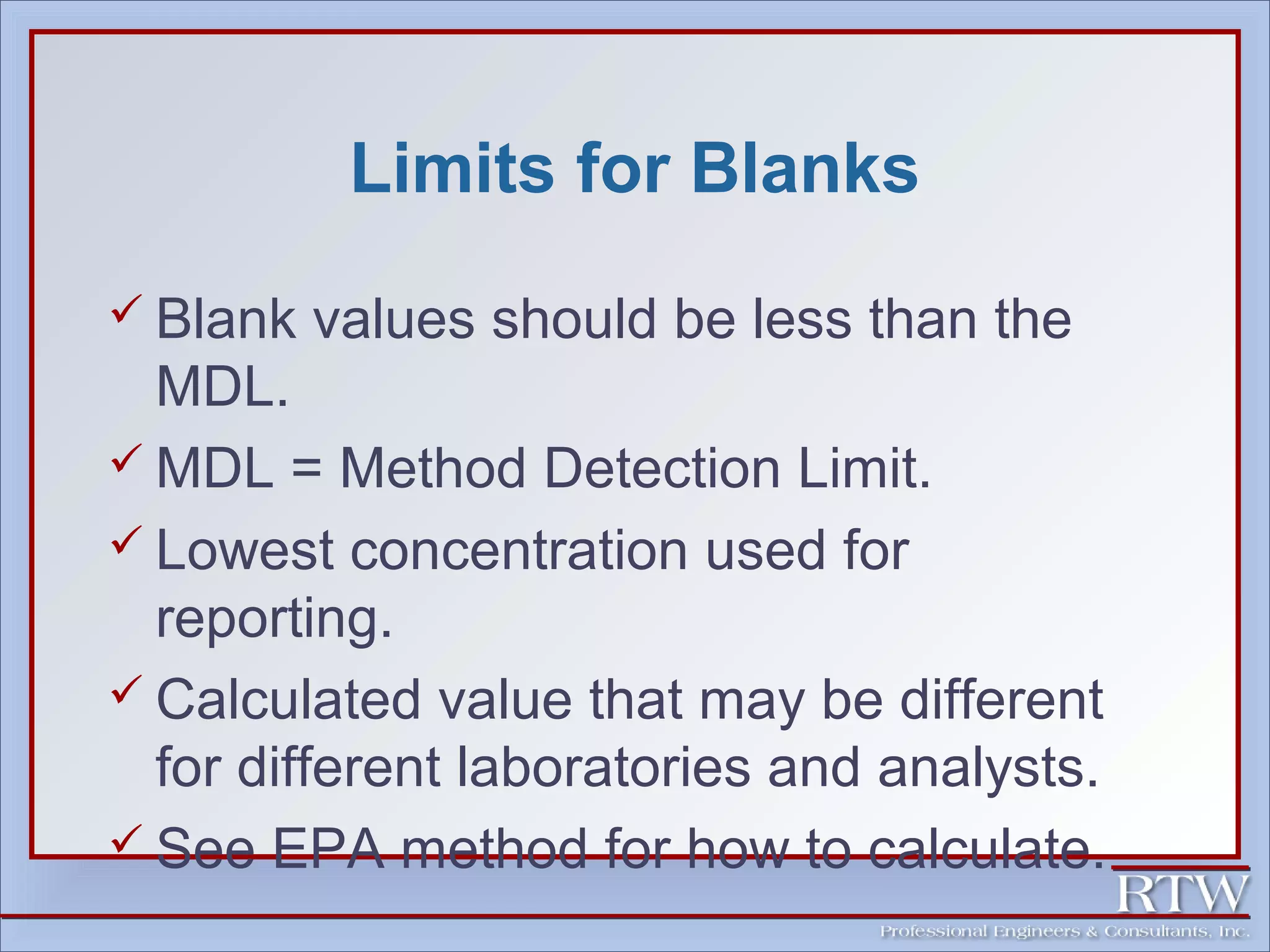 Limits for Blanks

✓ Blank values should be less than the MDL.

✓ MDL = Method Detection Limit.

✓ Lowest concentration used for reporting.

✓ Calculated value that may be different for different laboratories and analysts.

✓ See EPA method for how to calculate.

RTW

Professional Engineers & Consultants, Inc.